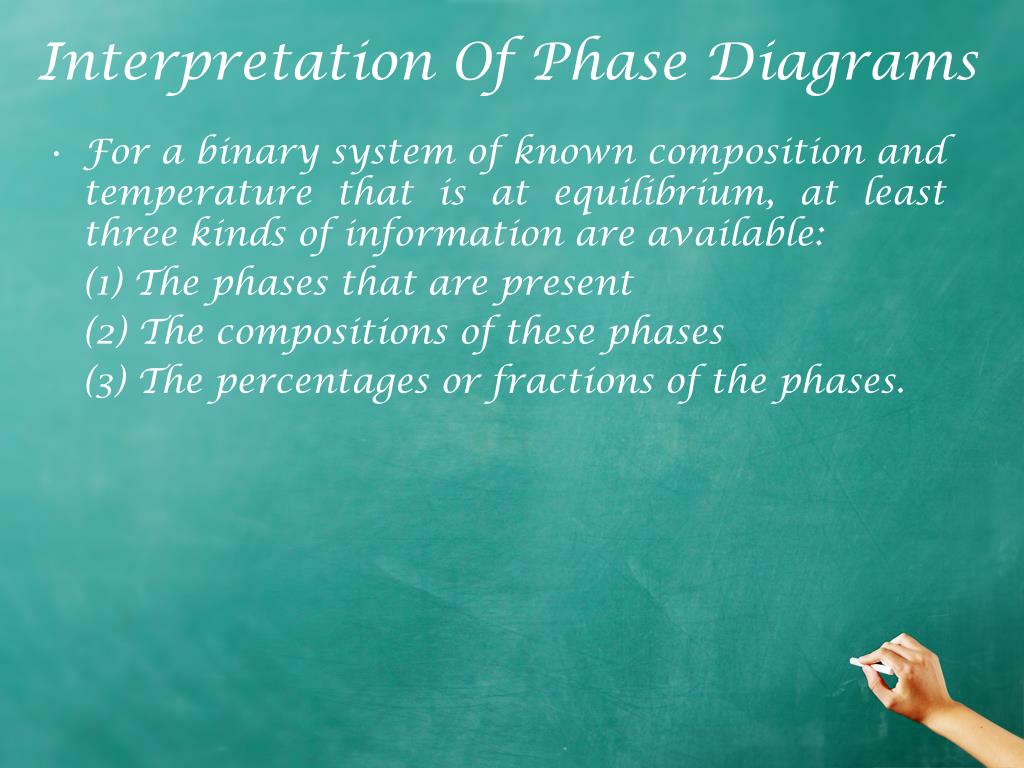 Interpretation Of Phase Diagrams

• For a binary system of known composition and temperature that is at equilibrium, at least three kinds of information are available:

(1) The phases that are present

(2) The compositions of these phases

(3) The percentages or fractions of the phases.